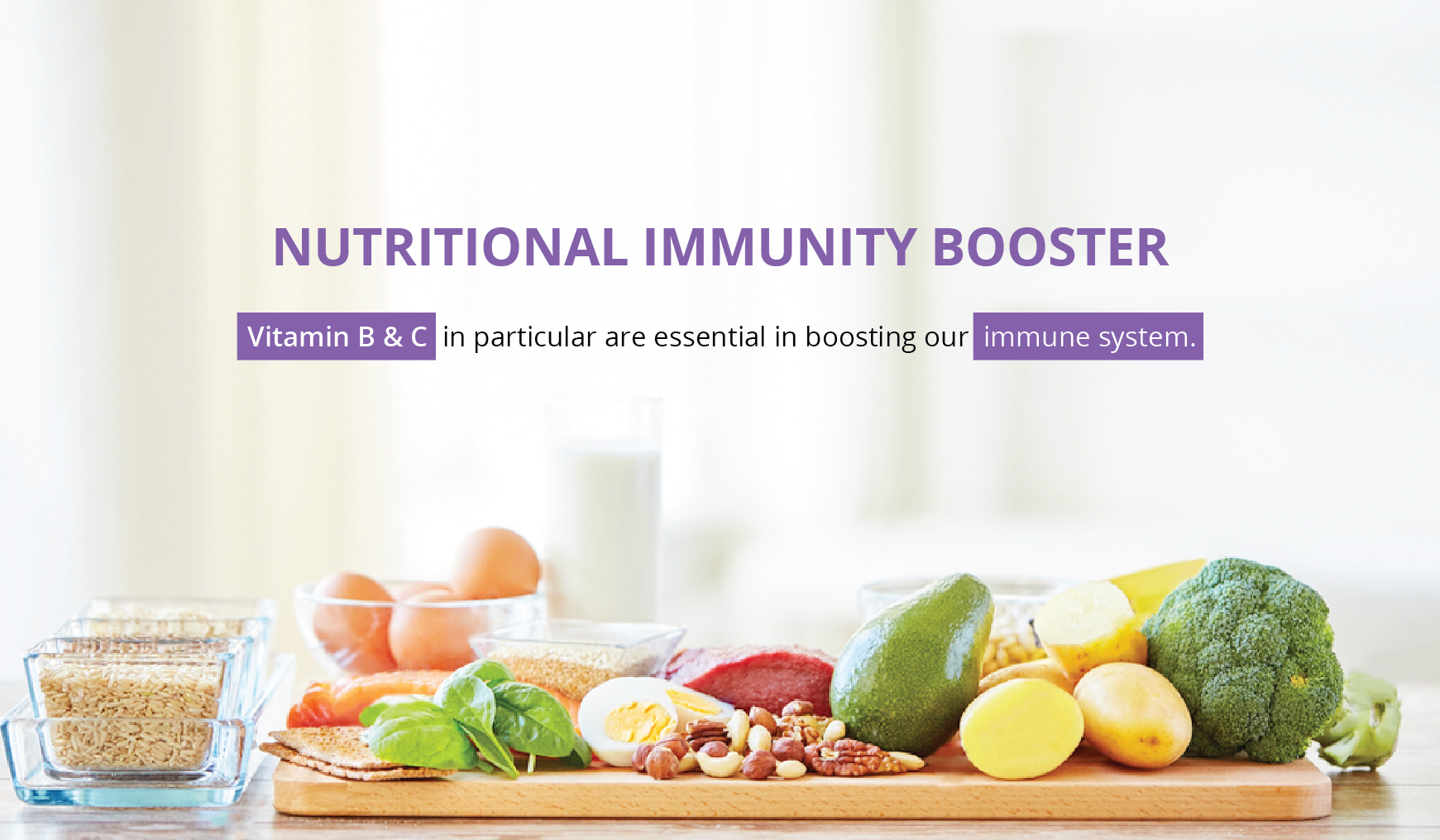 NUTRITIONAL IMMUNITY BOOSTER

Vitamin B & C in particular are essential in boosting our immune system.